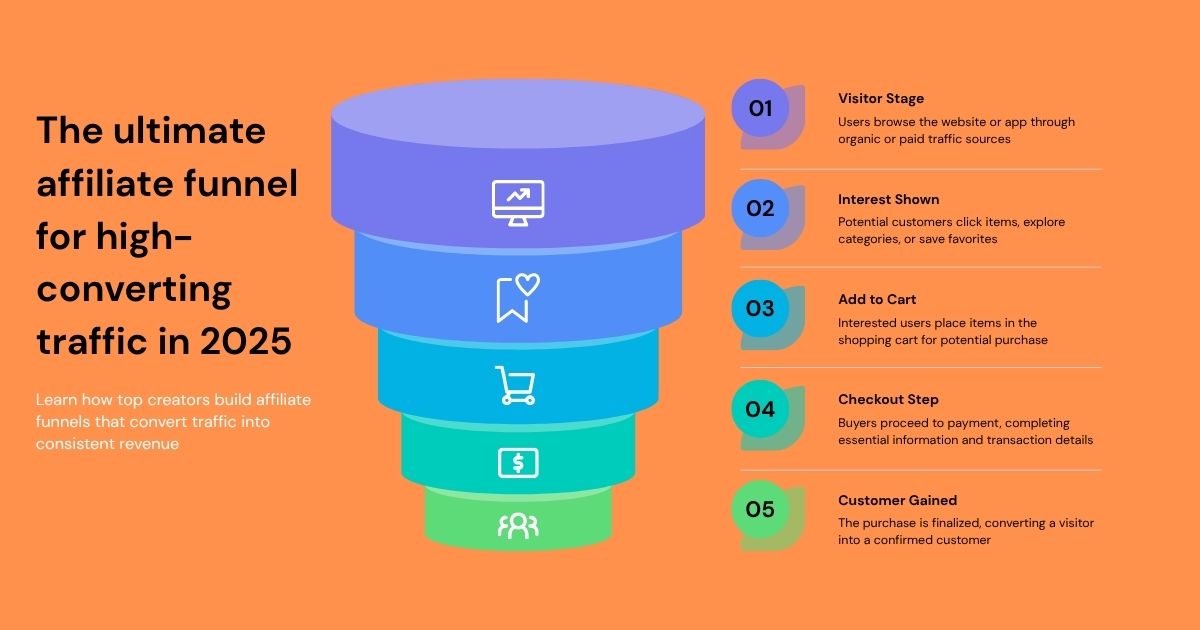 The ultimate affiliate funnel for high-converting traffic in 2025

Learn how top creators build affiliate funnels that convert traffic into consistent revenue

01
Visitor Stage
Users browse the website or app through organic or paid traffic sources

02
Interest Shown
Potential customers click items, explore categories, or save favorites

03
Add to Cart
Interested users place items in the shopping cart for potential purchase

04
Checkout Step
Buyers proceed to payment, completing essential information and transaction details

05
Customer Gained
The purchase is finalized, converting a visitor into a confirmed customer